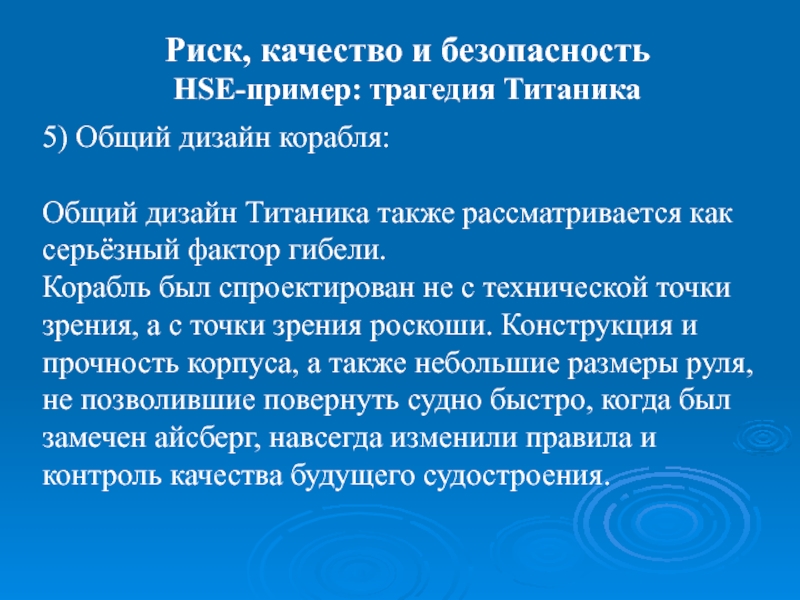 Риск, качество и безопасность
HSE-пример: трагедия Титаника

5) Общий дизайн корабля:

Общий дизайн Титаника также рассматривается как серьёзный фактор гибели.
Корабль был спроектирован не с технической точки зрения, а с точки зрения роскоши. Конструкция и прочность корпуса, а также небольшие размеры руля, не позволившие повернуть судно быстро, когда был замечен айсберг, навсегда изменили правила и контроль качества будущего судостроения.